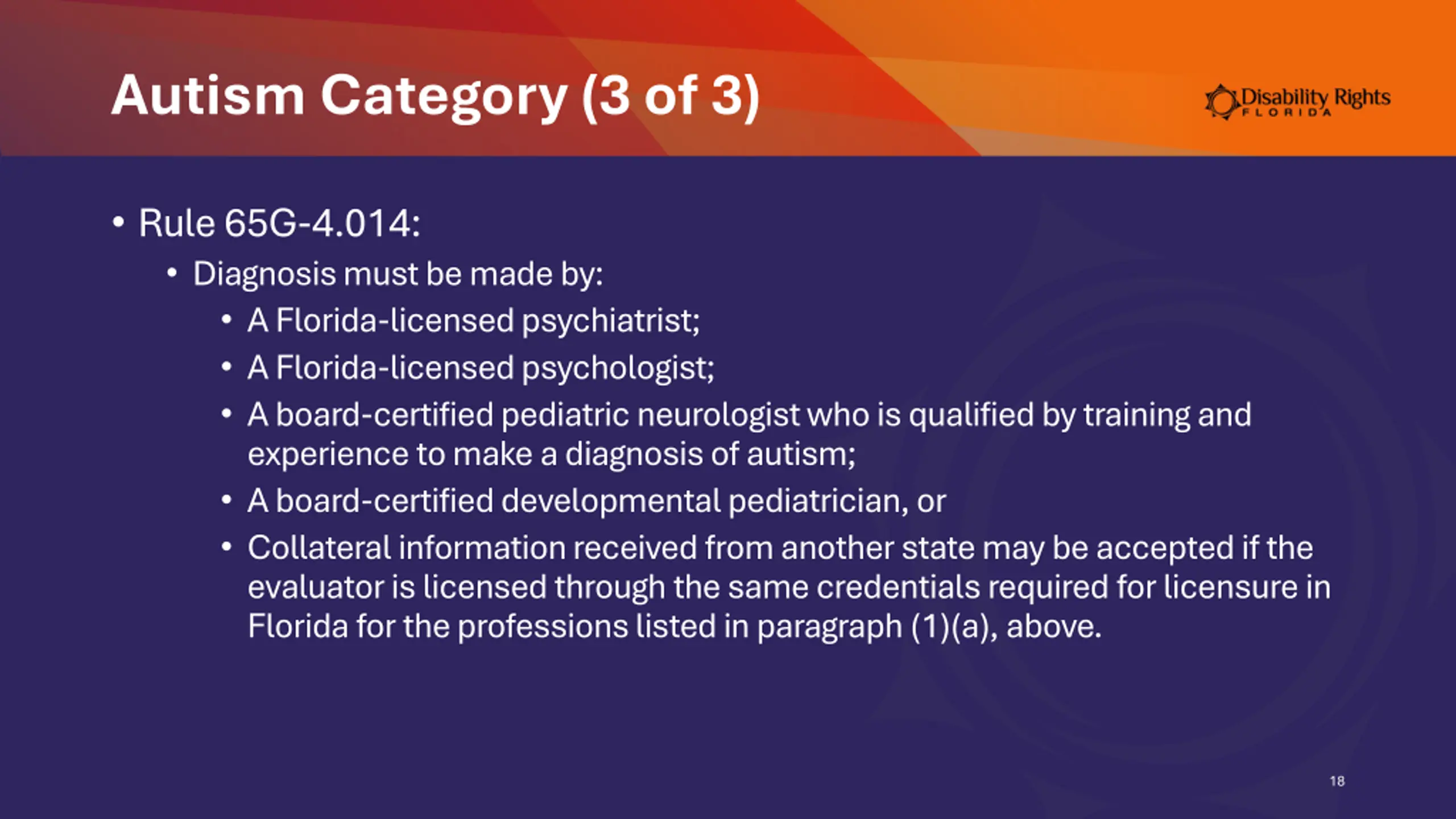 Autism Category (3 of 3)

Disability Rights
FLORIDA

• Rule 65G-4.014:
  • Diagnosis must be made by:
    • A Florida-licensed psychiatrist;
    • A Florida-licensed psychologist;
    • A board-certified pediatric neurologist who is qualified by training and experience to make a diagnosis of autism;
    • A board-certified developmental pediatrician, or
    • Collateral information received from another state may be accepted if the evaluator is licensed through the same credentials required for licensure in Florida for the professions listed in paragraph (1)(a), above.

18